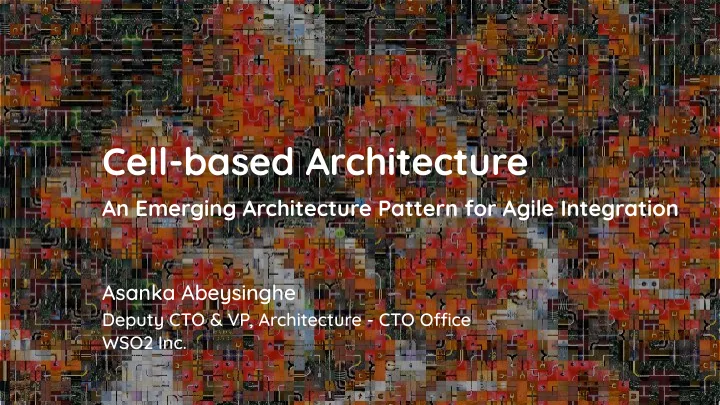 Cell-based Architecture

An Emerging Architecture Pattern for Agile Integration

Asanka Abeysinghe
Deputy CTO & VP, Architecture - CTO Office
WSO2 Inc.